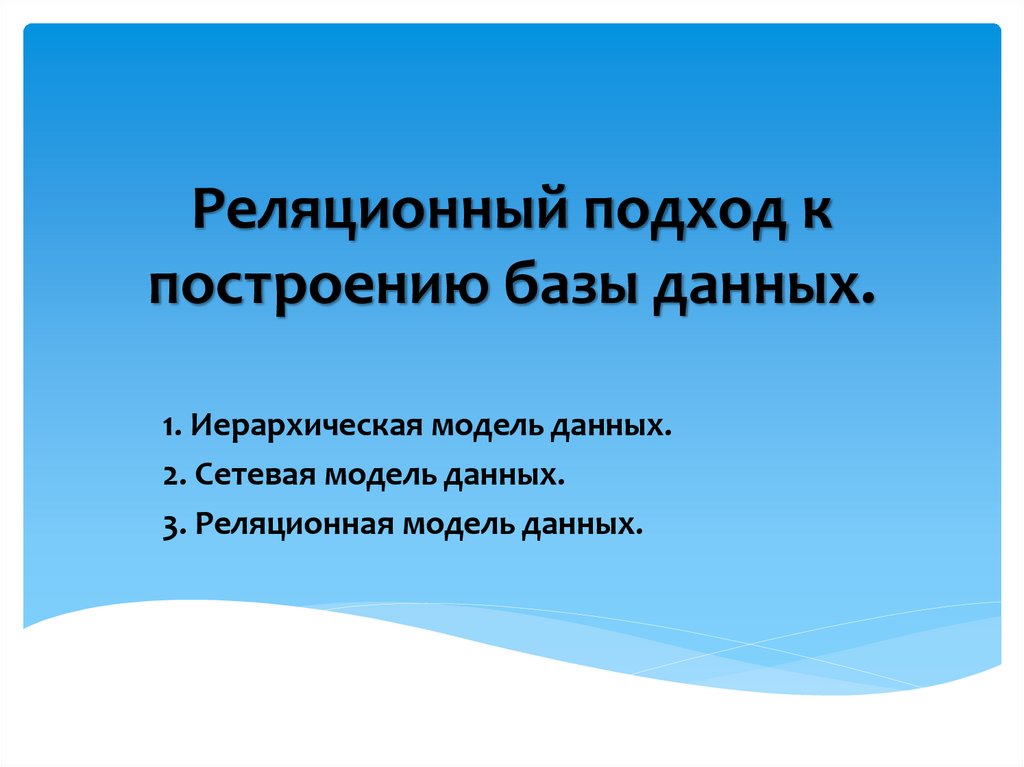 Реляционный подход к построению базы данных.

1. Иерархическая модель данных.
2. Сетевая модель данных.
3. Реляционная модель данных.